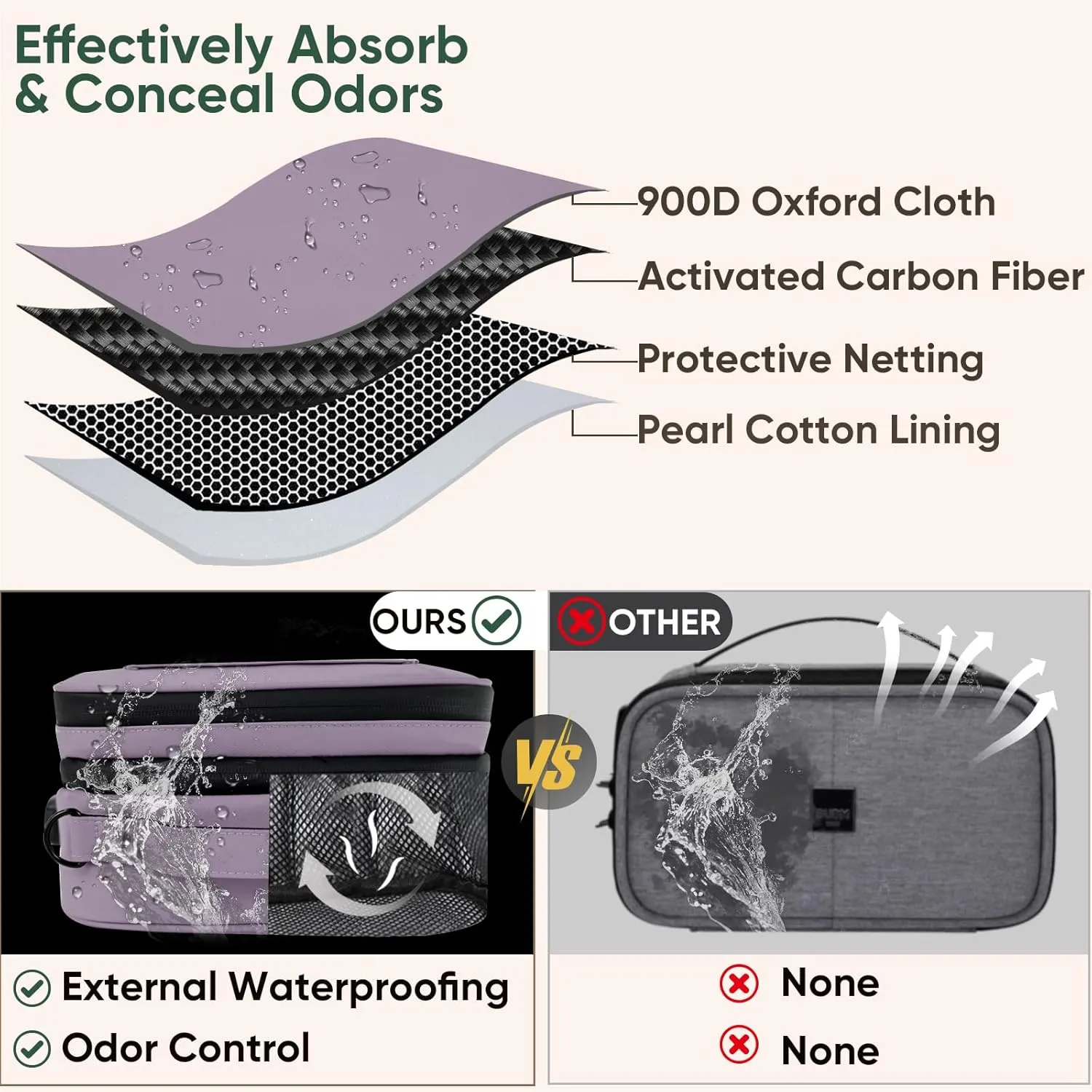 Effectively Absorb & Conceal Odors

900D Oxford Cloth

Activated Carbon Fiber

Protective Netting

Pearl Cotton Lining

OURS

OTHER

VS

External Waterproofing

Odor Control

None

None